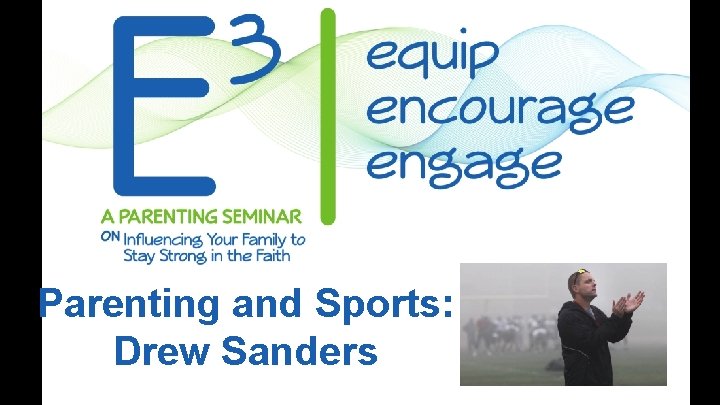 $E^3$

equip
encourage
engage

A PARENTING SEMINAR
ON Influencing Your Family to Stay Strong in the Faith

Parenting and Sports:
Drew Sanders